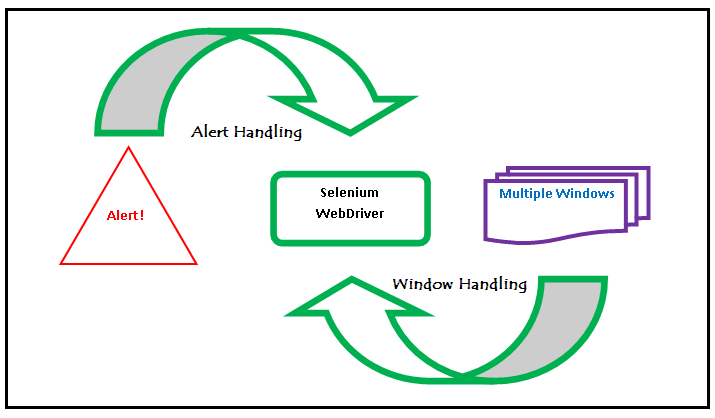 Alert Handling

Alert!

Selenium WebDriver

Multiple Windows

Window Handling